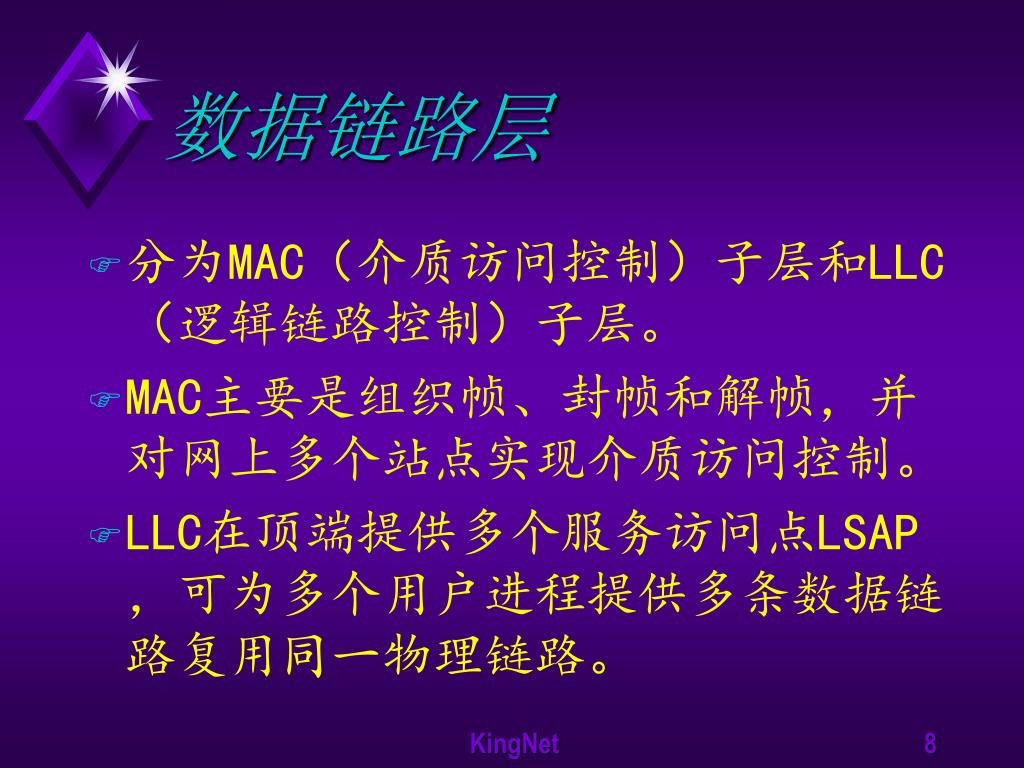 数据链路层

分为MAC（介质访问控制）子层和LLC（逻辑链路控制）子层。

MAC主要是组织帧、封帧和解帧，并对网上多个站点实现介质访问控制。

LLC在顶端提供多个服务访问点LSAP，可为多个用户进程提供多条数据链路复用同一物理链路。

KingNet

8